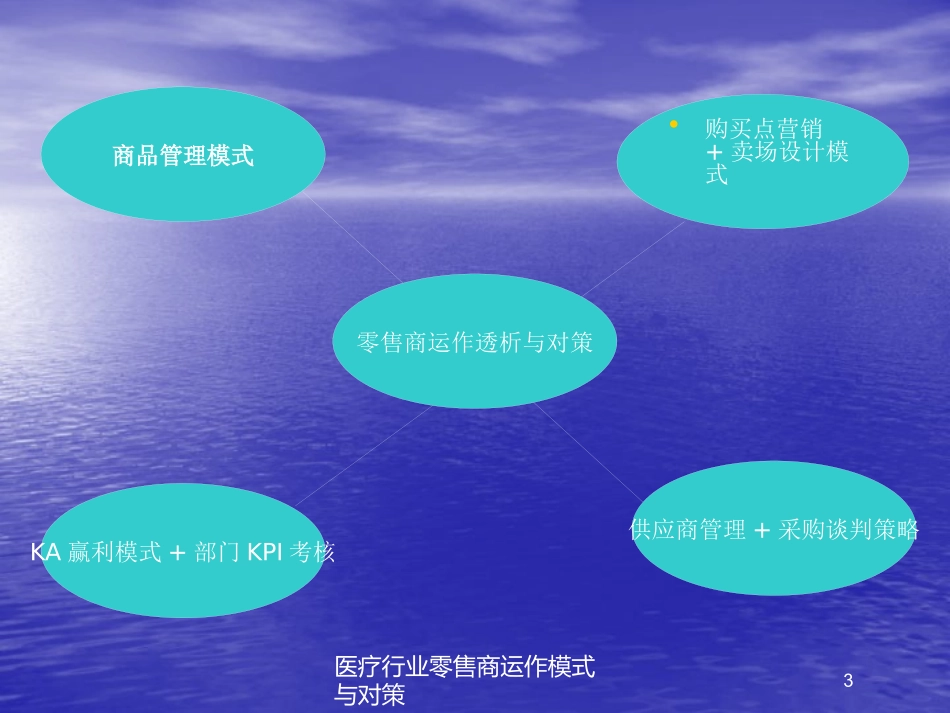 商品管理模式

• 购买点营销 + 卖场设计模式

零售商运作透析与对策

KA 赢利模式 + 部门 KPI 考核

供应商管理 + 采购谈判策略

医疗行业零售商运作模式与对策

3